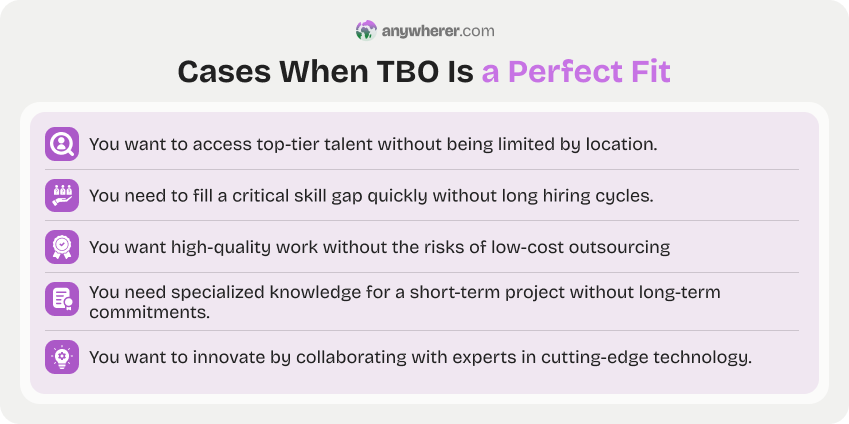 anywherer.com

Cases When TBO Is a Perfect Fit

You want to access top-tier talent without being limited by location.

You need to fill a critical skill gap quickly without long hiring cycles.

You want high-quality work without the risks of low-cost outsourcing

You need specialized knowledge for a short-term project without long-term commitments.

You want to innovate by collaborating with experts in cutting-edge technology.